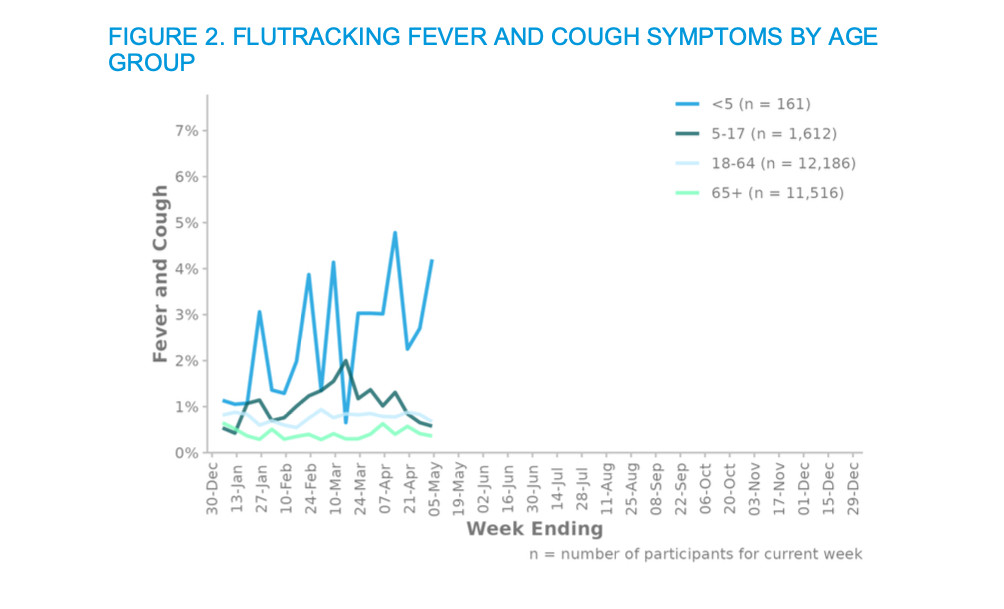 FIGURE 2. FLUTRACKING FEVER AND COUGH SYMPTOMS BY AGE GROUP

<5 (n = 161)
5-17 (n = 1,612)
18-64 (n = 12,186)
65+ (n = 11,516)

Fever and Cough

7%
6%
5%
4%
3%
2%
1%
0%

30-Dec
13-Jan
27-Jan
10-Feb
24-Feb
10-Mar
24-Mar
07-Apr
21-Apr
05-May
19-May
02-Jun
16-Jun
30-Jun
14-Jul
28-Jul
11-Aug
25-Aug
08-Sep
22-Sep
06-Oct
20-Oct
03-Nov
17-Nov
01-Dec
15-Dec
29-Dec

Week Ending

n = number of participants for current week